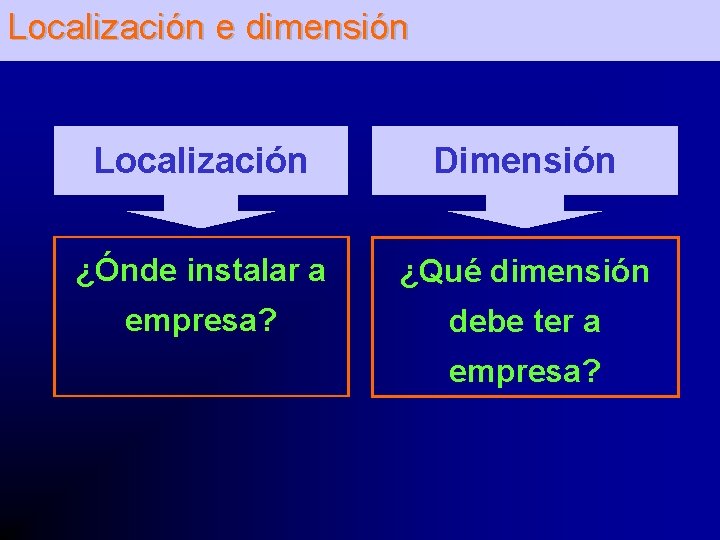 Localización e dimensión

Localización

¿Ónde instalar a empresa?

Dimensión

¿Qué dimensión debe ter a empresa?